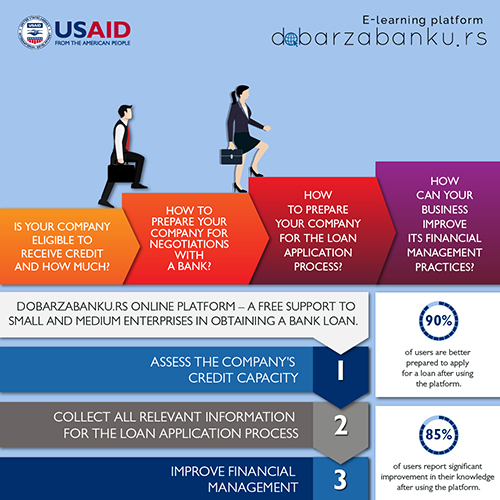 USAID
FROM THE AMERICAN PEOPLE

E-learning platform
dobarzabanku.rs

IS YOUR COMPANY ELIGIBLE TO RECEIVE CREDIT AND HOW MUCH?

HOW TO PREPARE YOUR COMPANY FOR NEGOTIATIONS WITH A BANK?

HOW TO PREPARE YOUR COMPANY FOR THE LOAN APPLICATION PROCESS?

HOW CAN YOUR BUSINESS IMPROVE ITS FINANCIAL MANAGEMENT PRACTICES?

DOBARZABANKU.RS ONLINE PLATFORM – A FREE SUPPORT TO SMALL AND MEDIUM ENTERPRISES IN OBTAINING A BANK LOAN.

ASSESS THE COMPANY'S CREDIT CAPACITY

1

COLLECT ALL RELEVANT INFORMATION FOR THE LOAN APPLICATION PROCESS

2

IMPROVE FINANCIAL MANAGEMENT

3

90%

of users are better prepared to apply for a loan after using the platform.

85%

of users report significant improvement in their knowledge after using the platform.